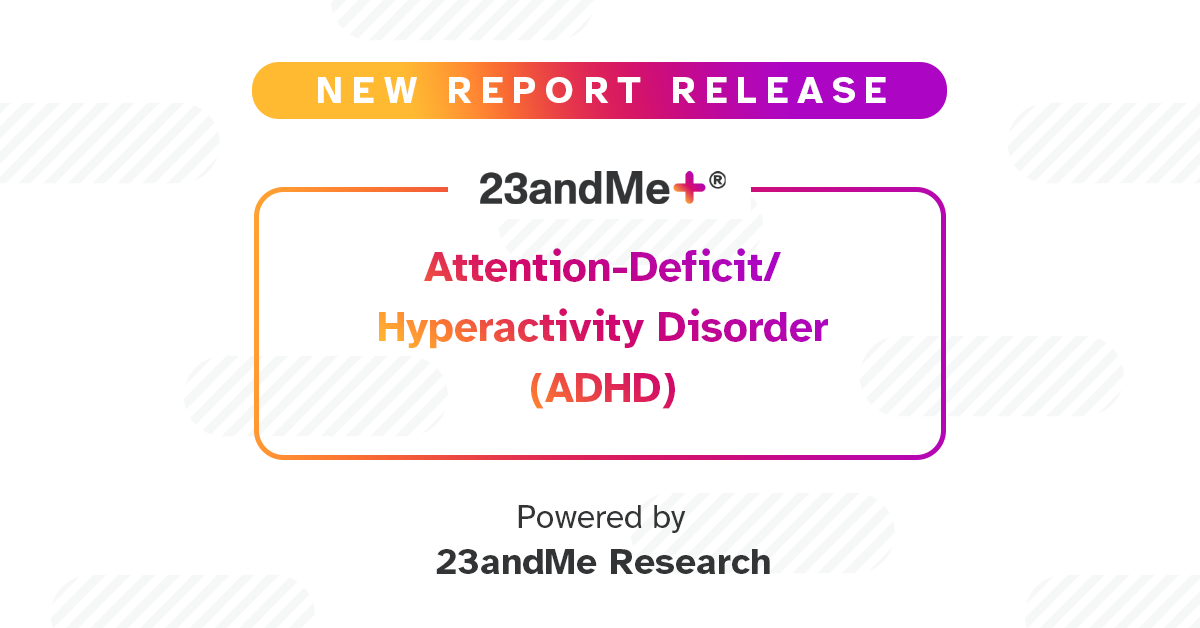 NEW REPORT RELEASE

23andMe+®

Attention-Deficit/ Hyperactivity Disorder (ADHD)

Powered by
23andMe Research